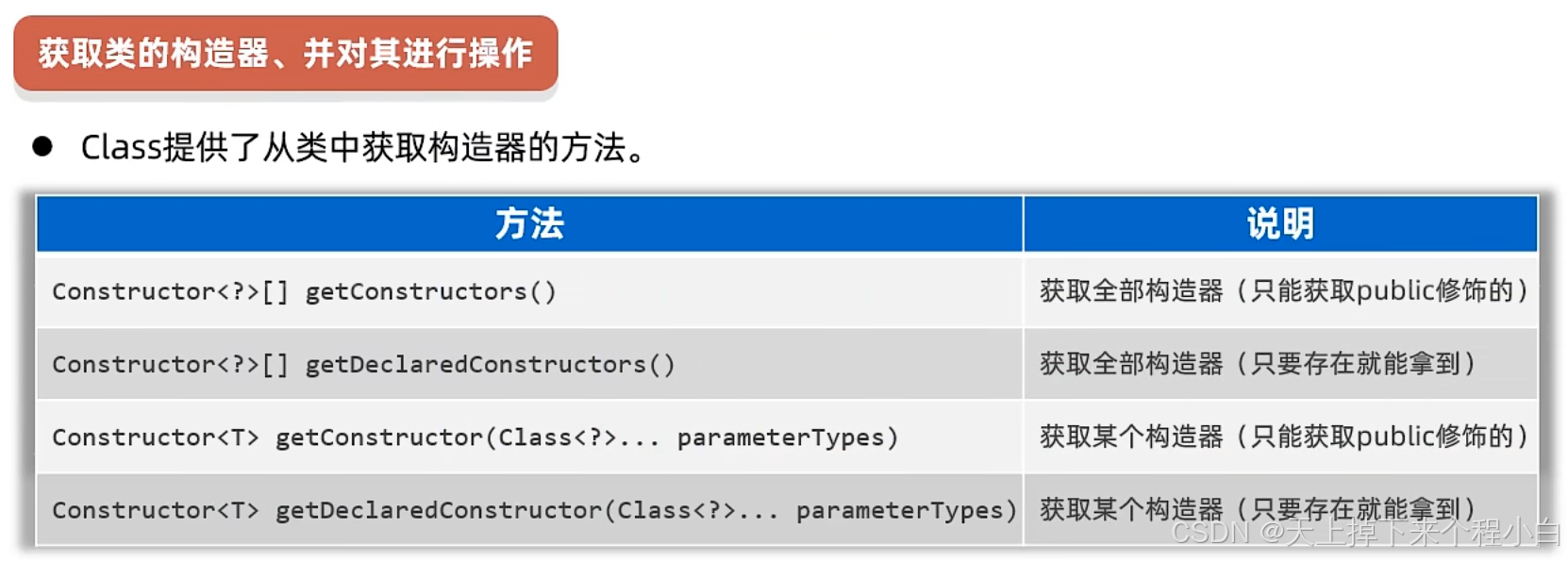 获取类的构造器、并对其进行操作

● Class提供了从类中获取构造器的方法。

| 方法 | 说明 |
|---|---|
| Constructor<?>[] getConstructors() | 获取全部构造器（只能获取public修饰的） |
| Constructor<?>[] getDeclaredConstructors() | 获取全部构造器（只要存在就能拿到） |
| Constructor<T> getConstructor(Class<?>... parameterTypes) | 获取某个构造器（只能获取public修饰的） |
| Constructor<T> getDeclaredConstructor(Class<?>... parameterTypes) | 获取某个构造器（只要存在就能拿到） |

CSDN @天上掉下来个程小白